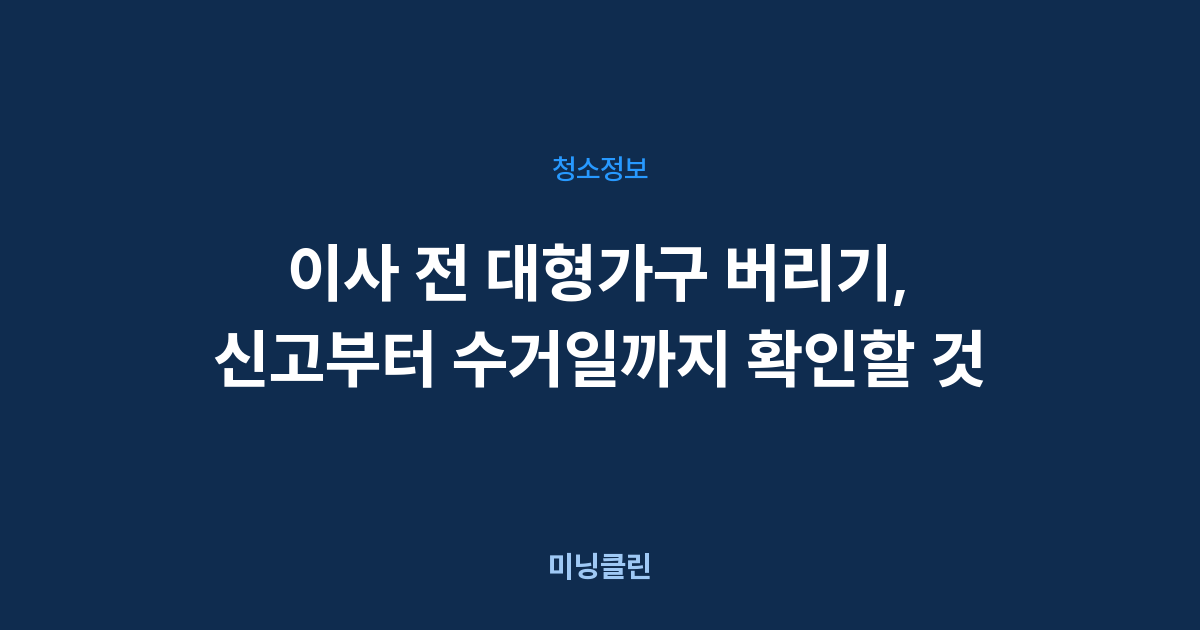 청소정보

이사 전 대형가구 버리기,
신고부터 수거일까지 확인할 것

미닝클린